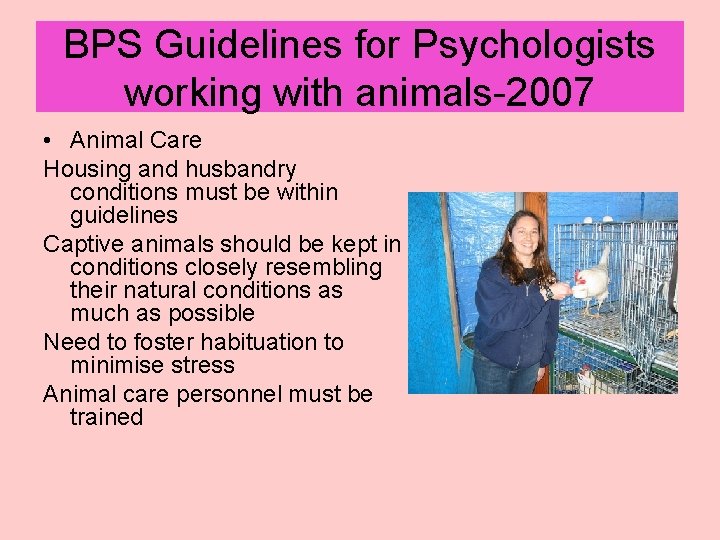 BPS Guidelines for Psychologists working with animals-2007

• Animal Care

Housing and husbandry conditions must be within guidelines

Captive animals should be kept in conditions closely resembling their natural conditions as much as possible

Need to foster habituation to minimise stress

Animal care personnel must be trained